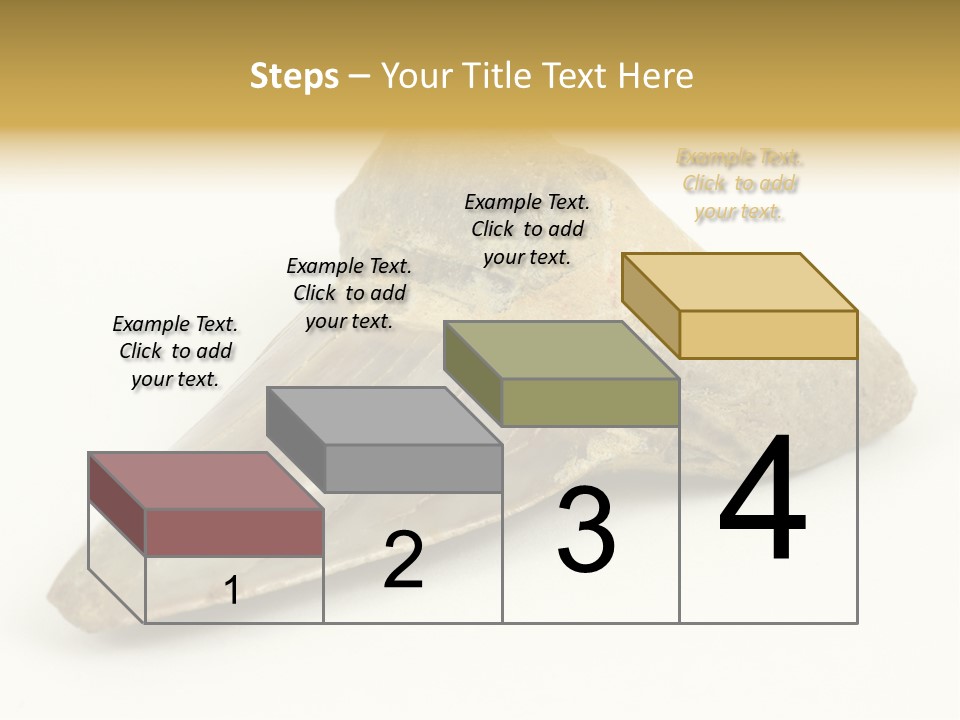 Steps – Your Title Text Here

Example Text. Click to add your text.

Example Text. Click to add your text.

Example Text. Click to add your text.

Example Text. Click to add your text.

1

2

3

4